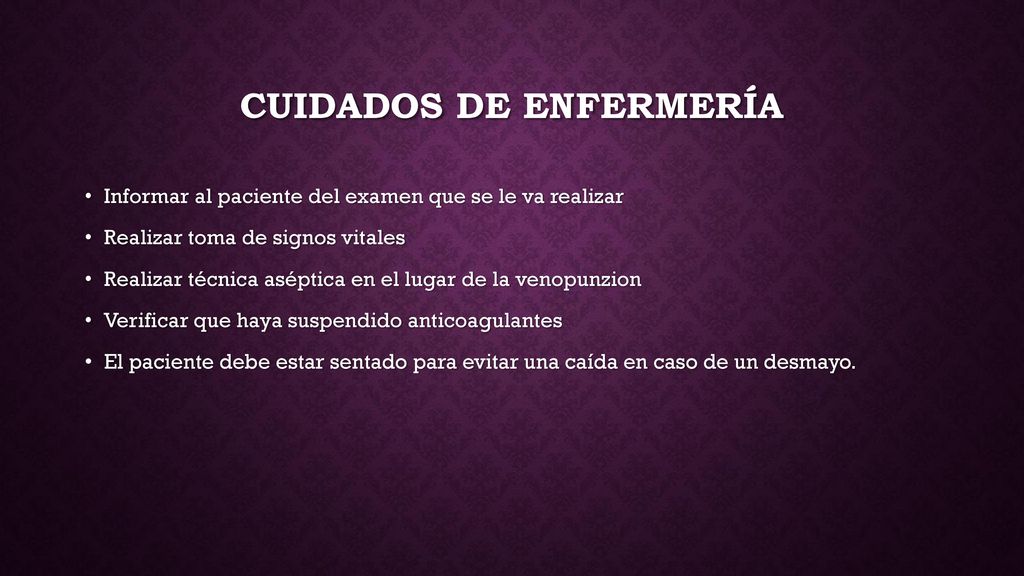 CUIDADOS DE ENFERMERÍA

• Informar al paciente del examen que se le va realizar
• Realizar toma de signos vitales
• Realizar técnica aséptica en el lugar de la venopunzion
• Verificar que haya suspendido anticoagulantes
• El paciente debe estar sentado para evitar una caída en caso de un desmayo.